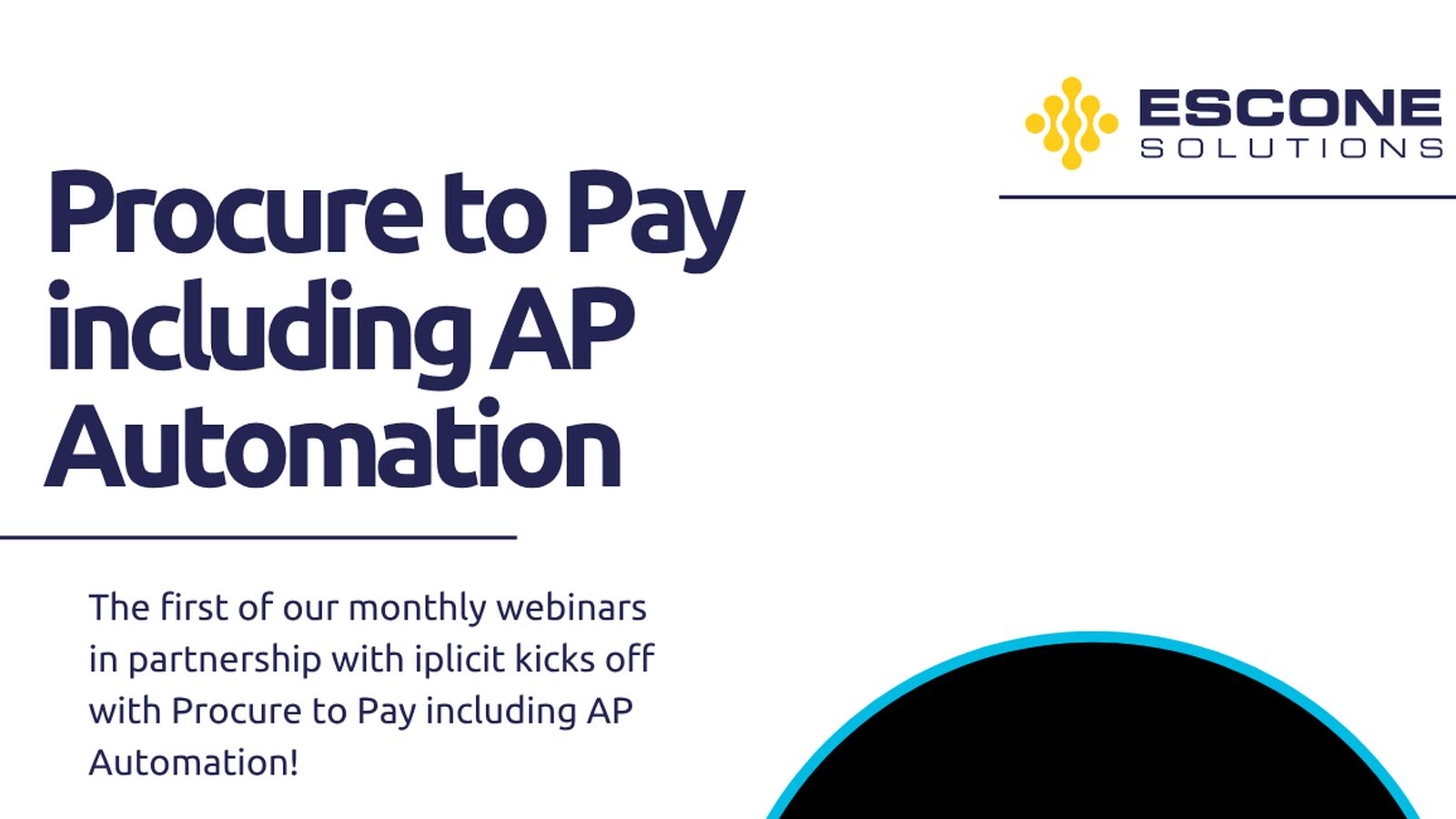 ESCONE
SOLUTIONS

Procure to Pay including AP Automation

The first of our monthly webinars in partnership with iplicit kicks off with Procure to Pay including AP Automation!